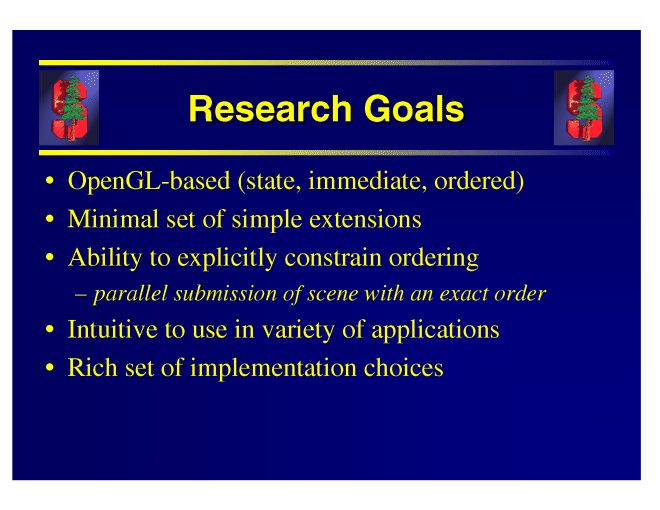 Research Goals

• OpenGL-based (state, immediate, ordered)
• Minimal set of simple extensions
• Ability to explicitly constrain ordering
– parallel submission of scene with an exact order
• Intuitive to use in variety of applications
• Rich set of implementation choices